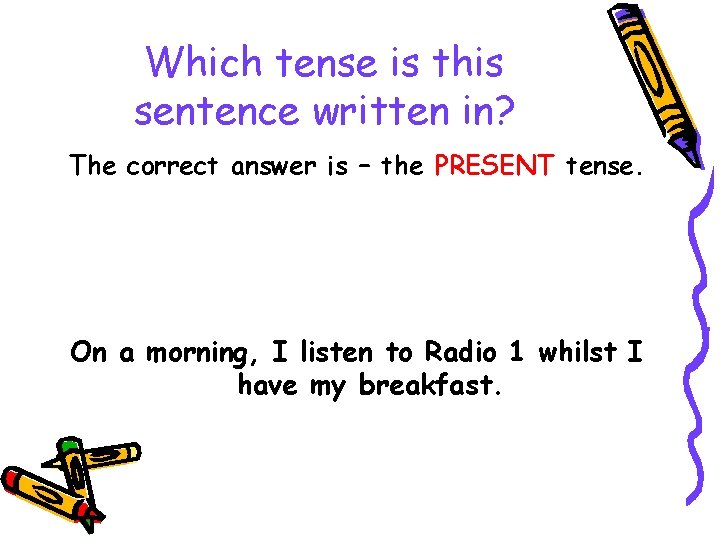 Which tense is this sentence written in?

The correct answer is – the PRESENT tense.

On a morning, I listen to Radio 1 whilst I have my breakfast.